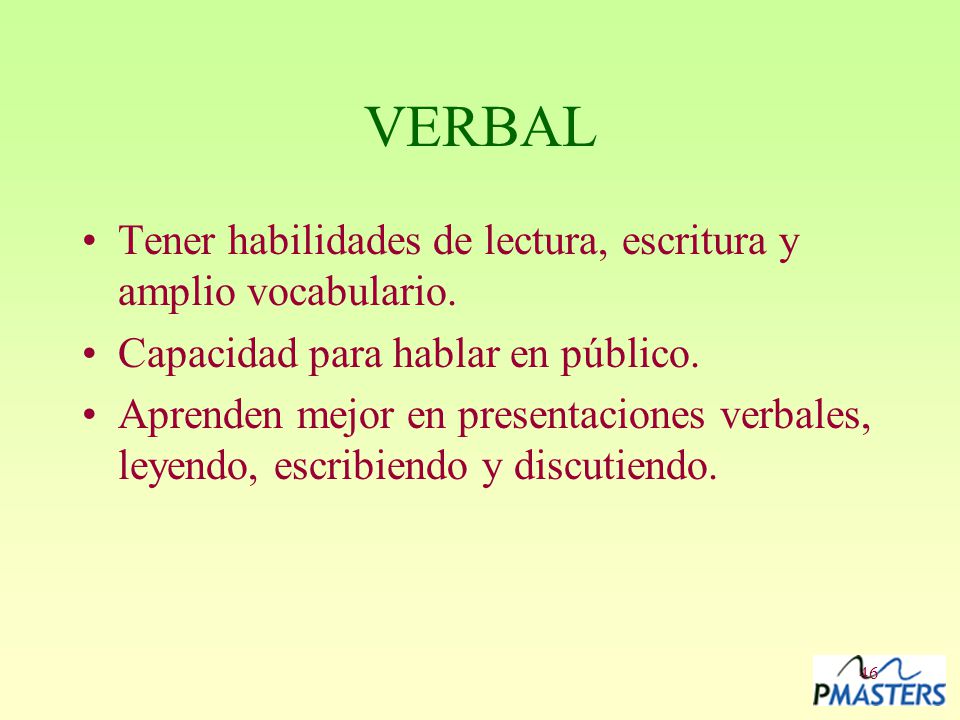 VERBAL

• Tener habilidades de lectura, escritura y amplio vocabulario.

• Capacidad para hablar en público.

• Aprenden mejor en presentaciones verbales, leyendo, escribiendo y discutiendo.

16

PMASTERS